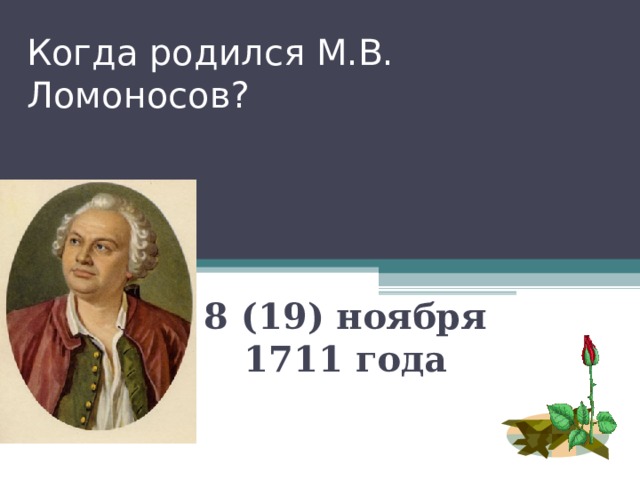 Когда родился М.В. Ломоносов?

8 (19) ноября 1711 года